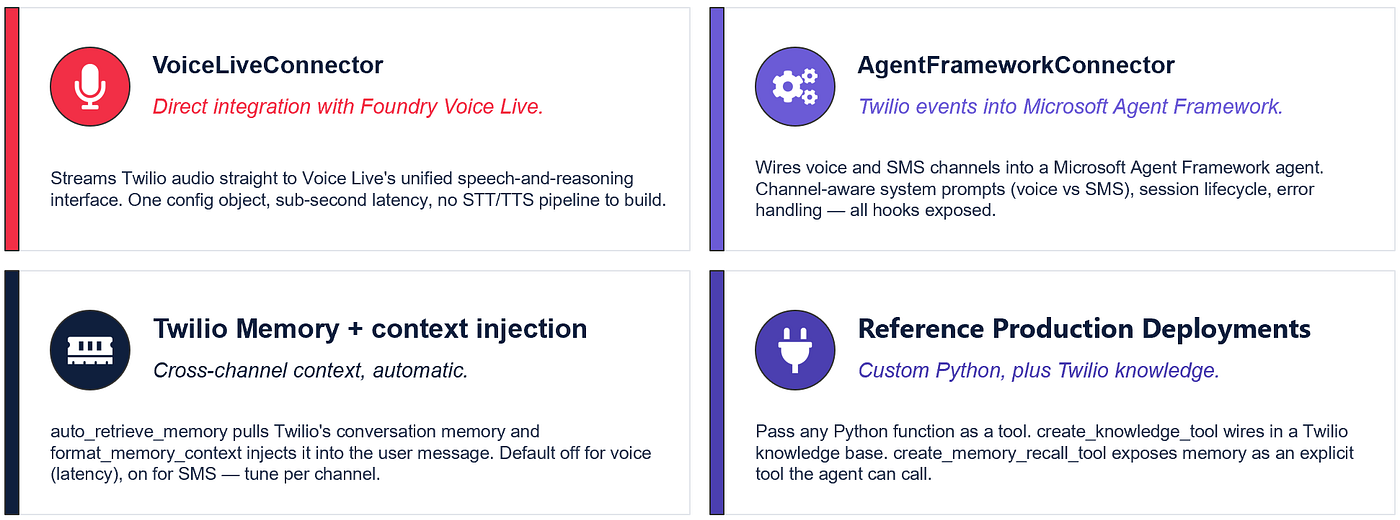 VoiceLiveConnector

Direct integration with Foundry Voice Live.

Streams Twilio audio straight to Voice Live's unified speech-and-reasoning interface. One config object, sub-second latency, no STT/TTS pipeline to build.

AgentFrameworkConnector

Twilio events into Microsoft Agent Framework.

Wires voice and SMS channels into a Microsoft Agent Framework agent. Channel-aware system prompts (voice vs SMS), session lifecycle, error handling — all hooks exposed.

Twilio Memory + context injection

Cross-channel context, automatic.

auto_retrieve_memory pulls Twilio's conversation memory and format_memory_context injects it into the user message. Default off for voice (latency), on for SMS — tune per channel.

Reference Production Deployments

Custom Python, plus Twilio knowledge.

Pass any Python function as a tool. create_knowledge_tool wires in a Twilio knowledge base. create_memory_recall_tool exposes memory as an explicit tool the agent can call.